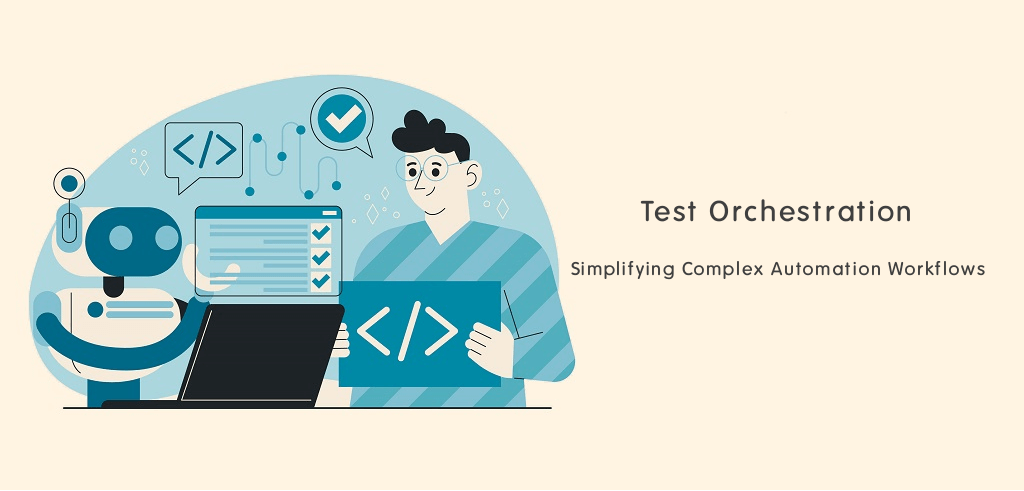 </>

</>

Test Orchestration

Simplifying Complex Automation Workflows